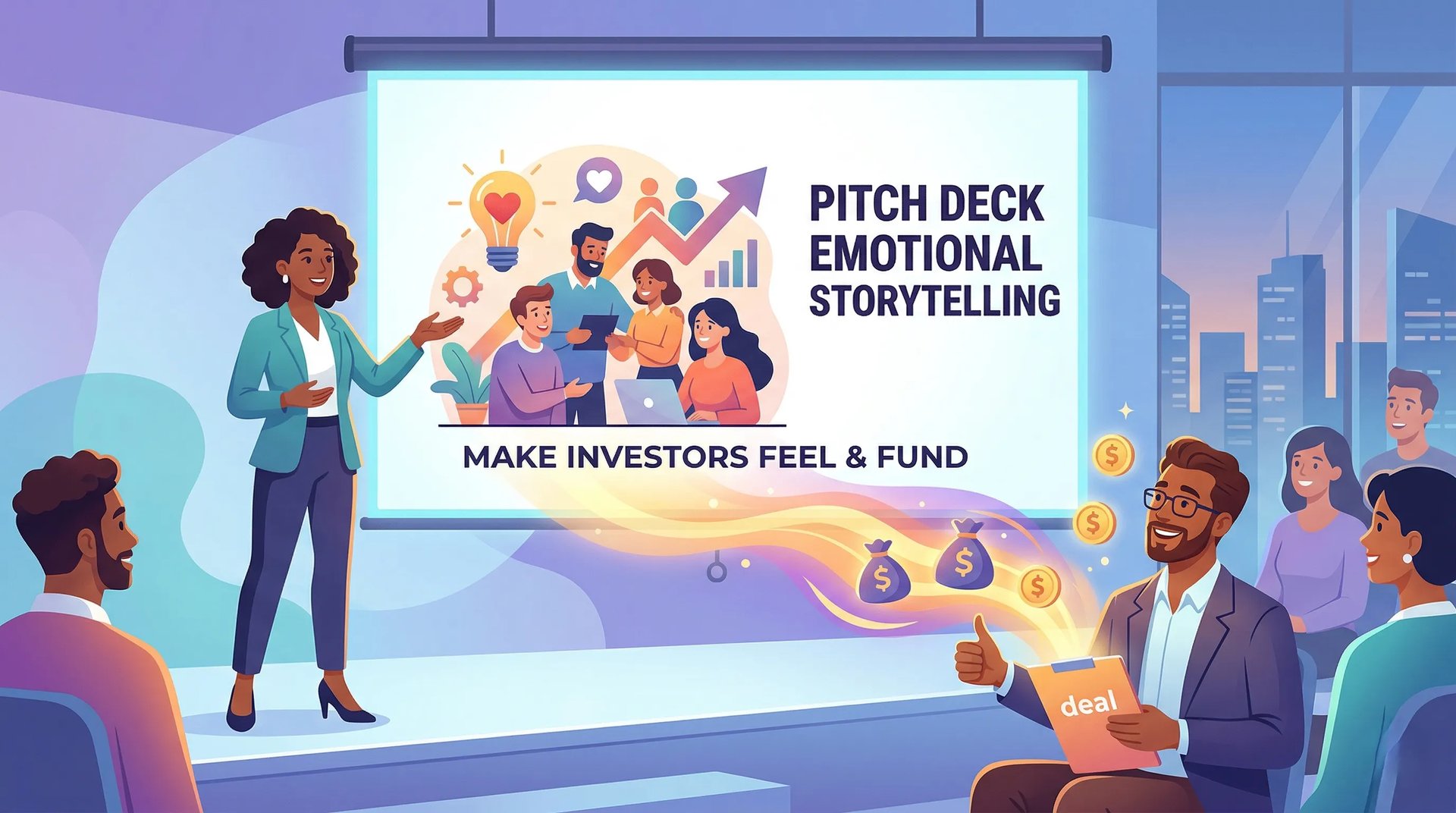 PITCH DECK EMOTIONAL STORYTELLING

MAKE INVESTORS FEEL & FUND

$

$

$

$

$

deal